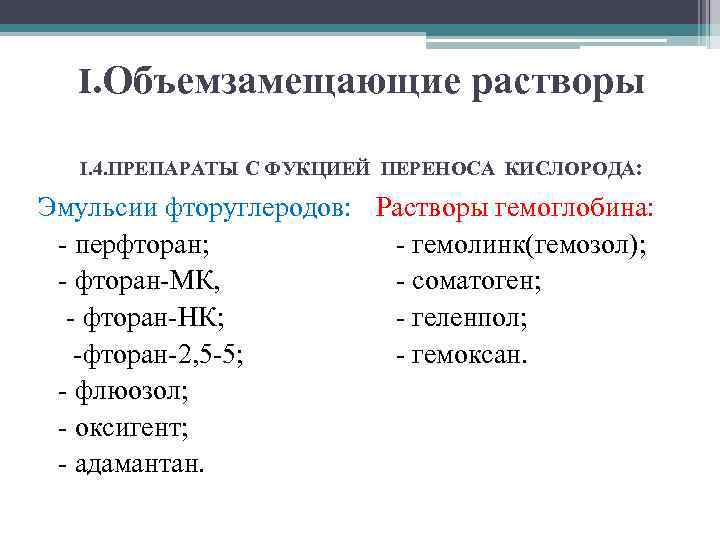 I.Объемзамещающие растворы

I.4.ПРЕПАРАТЫ С ФУКЦИЕЙ ПЕРЕНОСА КИСЛОРОДА:

Эмульсии фторуглеродов:
- перфторан;
- фторан-МК,
- фторан-НК;
-фторан-2,5-5;
- флюозол;
- оксигент;
- адамантан.

Растворы гемоглобина:
- гемолинк(гемозол);
- соматоген;
- геленпол;
- гемоксан.